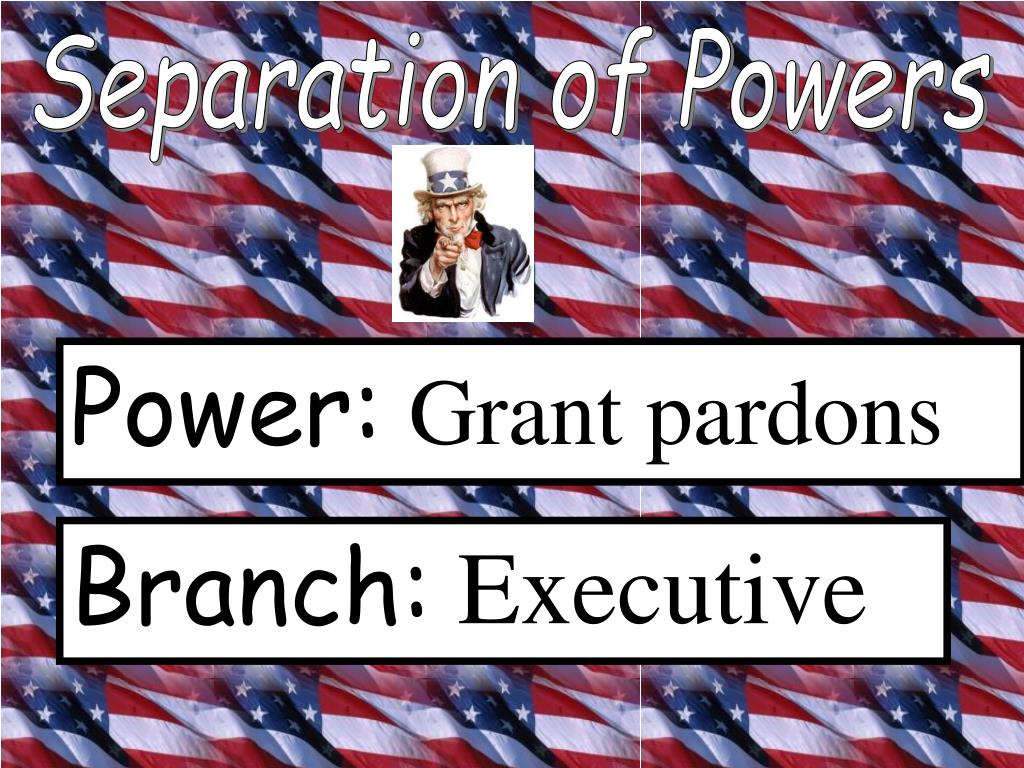 Separation of Powers

Power: Grant pardons

Branch: Executive